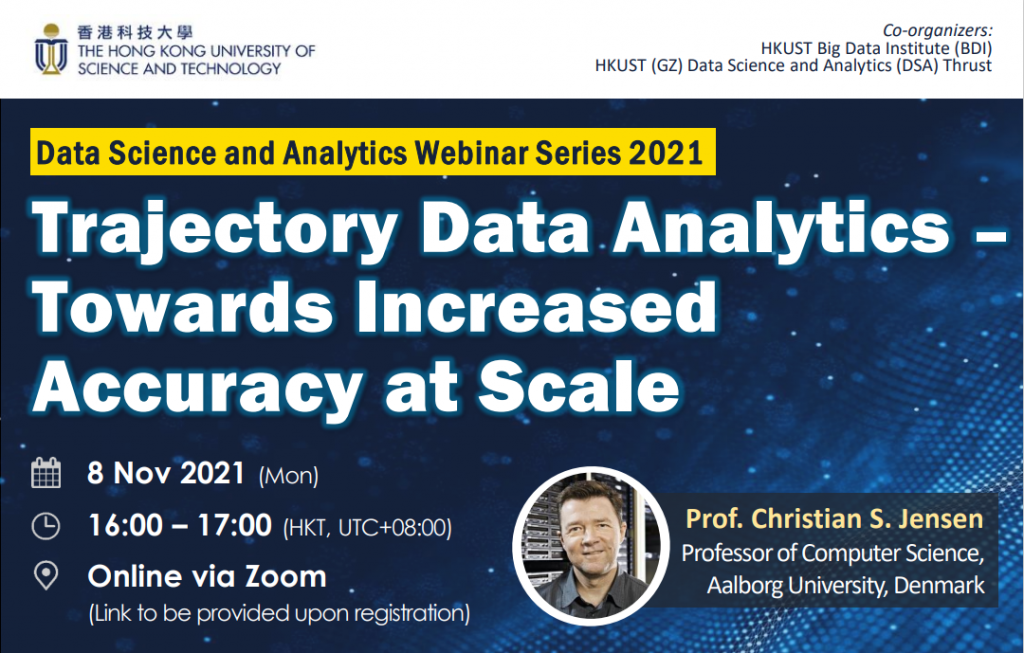 香港科技大學
THE HONG KONG UNIVERSITY OF SCIENCE AND TECHNOLOGY

Co-organizers:
HKUST Big Data Institute (BDI)
HKUST (GZ) Data Science and Analytics (DSA) Thrust

Data Science and Analytics Webinar Series 2021

Trajectory Data Analytics – Towards Increased Accuracy at Scale

8 Nov 2021 (Mon)

16:00 – 17:00 (HKT, UTC+08:00)

Online via Zoom
(Link to be provided upon registration)

Prof. Christian S. Jensen
Professor of Computer Science,
Aalborg University, Denmark